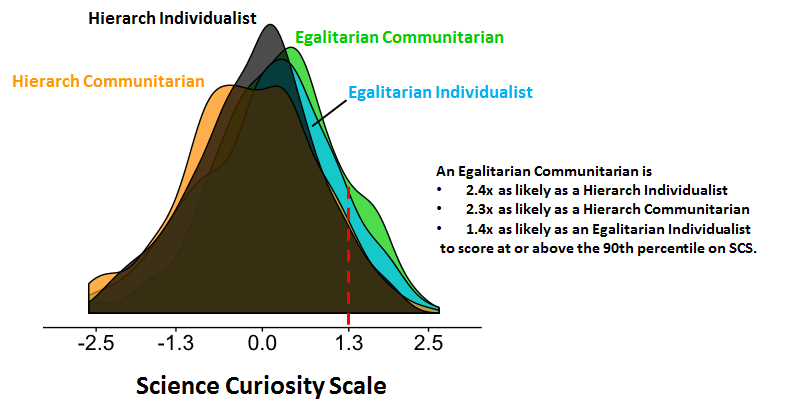 Hierarch Individualist

Egalitarian Communitarian

Hierarch Communitarian

Egalitarian Individualist

An Egalitarian Communitarian is
• 2.4x as likely as a Hierarch Individualist
• 2.3x as likely as a Hierarch Communitarian
• 1.4x as likely as an Egalitarian Individualist
to score at or above the 90th percentile on SCS.

-2.5 -1.3 0.0 1.3 2.5

Science Curiosity Scale